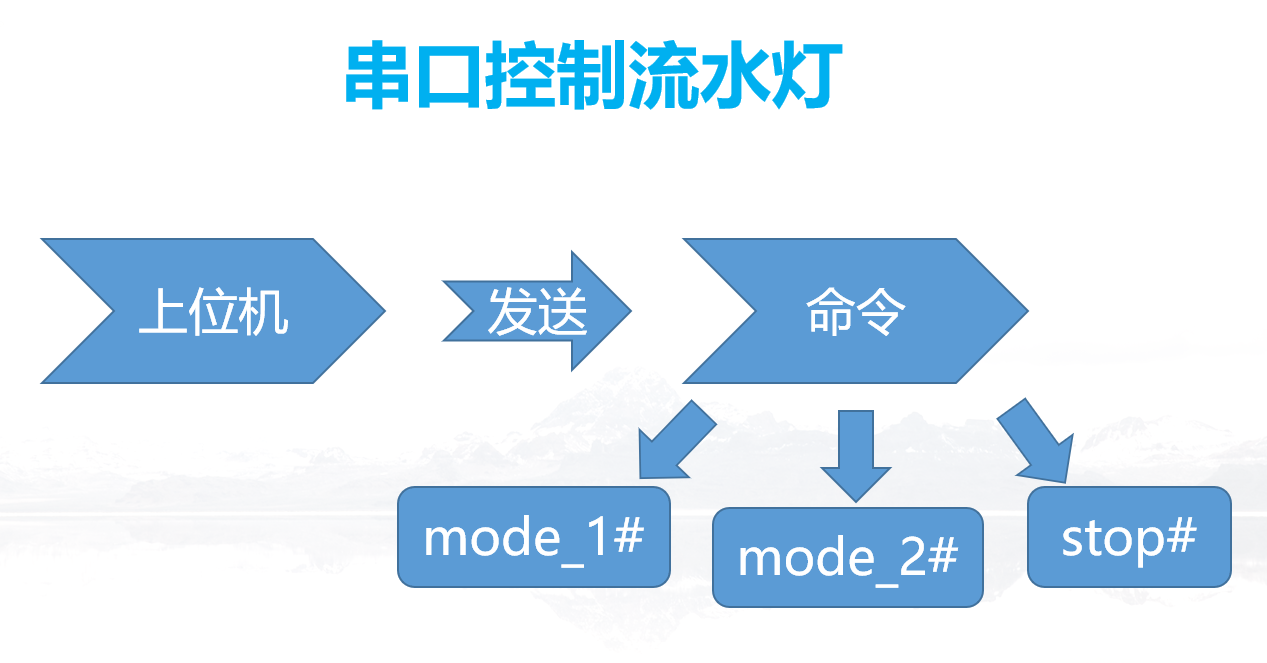 串口控制流水灯

上位机

发送

命令

mode_1#

mode_2#

stop#